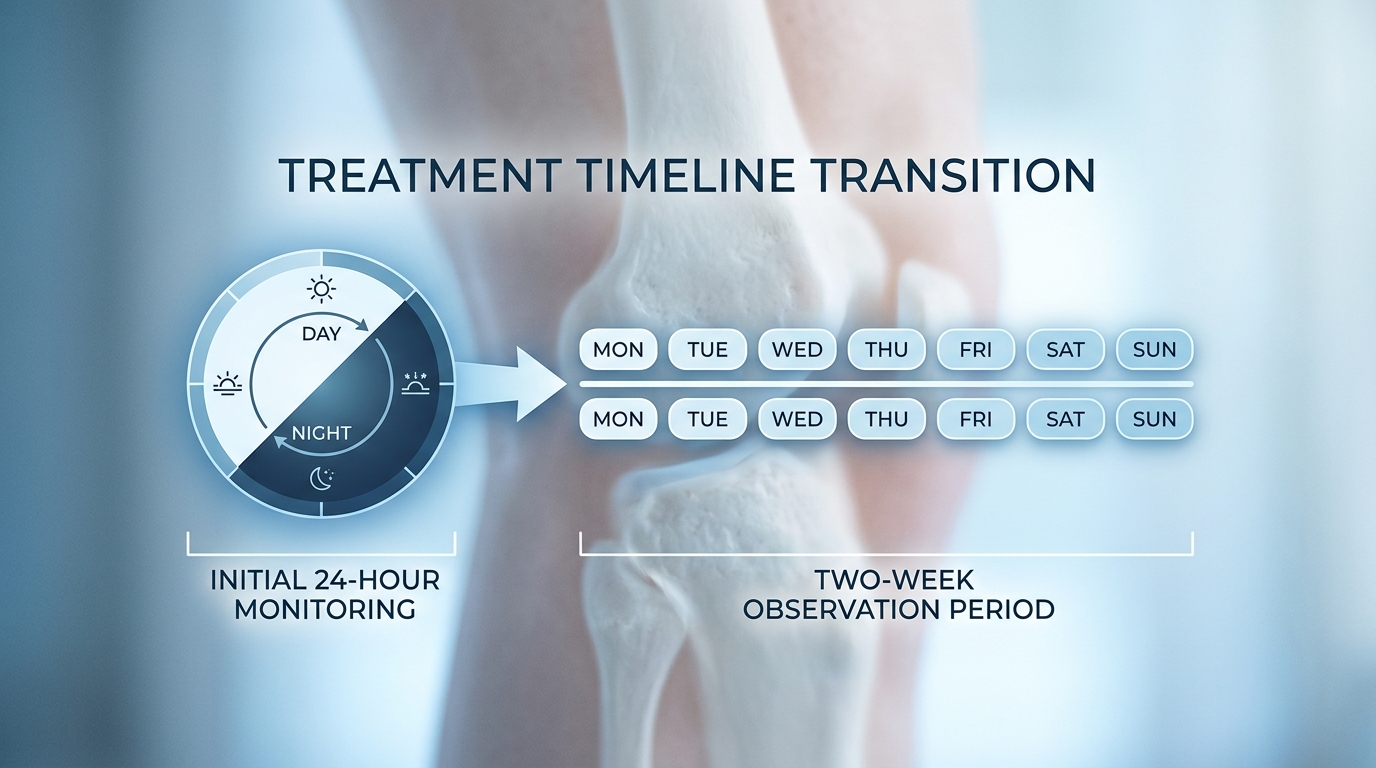 TREATMENT TIMELINE TRANSITION

DAY

NIGHT

MON TUE WED THU FRI SAT SUN

MON TUE WED THU FRI SAT SUN

INITIAL 24-HOUR MONITORING

TWO-WEEK OBSERVATION PERIOD